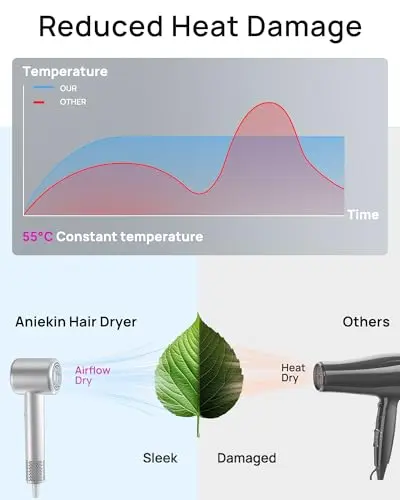 Reduced Heat Damage

Temperature

OUR

OTHER

Time

55°C Constant temperature

Aniekin Hair Dryer

Others

Airflow Dry

Heat Dry

Sleek

Damaged